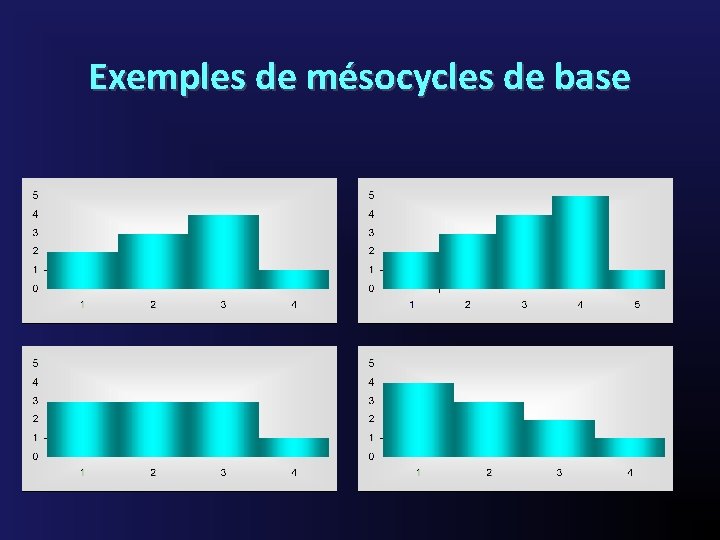 Exemples de mésocycles de base

5
4
3
2
1
0
1 2 3 4

5
4
3
2
1
0
1 2 3 4 5

5
4
3
2
1
0
1 2 3 4

5
4
3
2
1
0
1 2 3 4